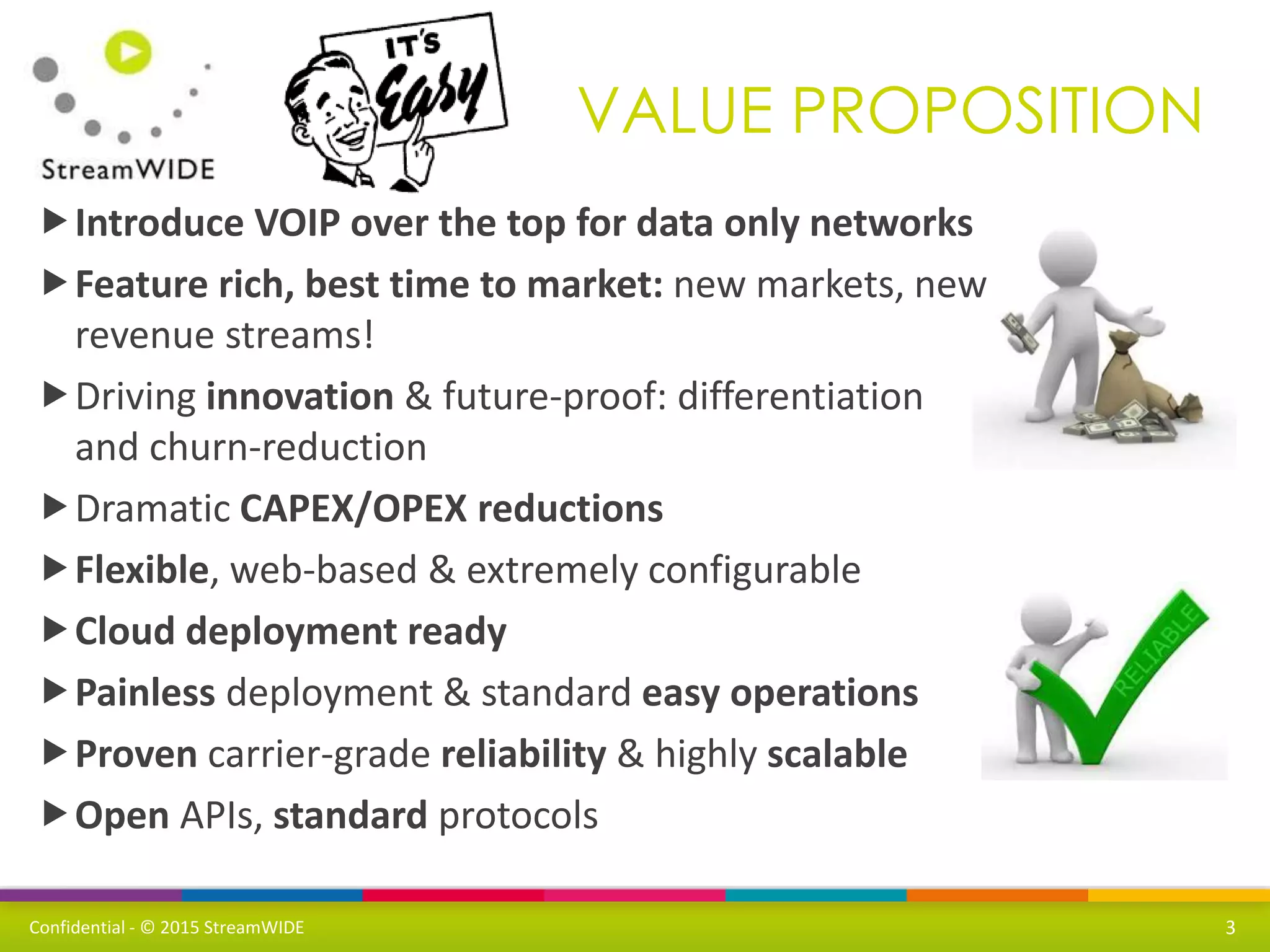 StreamWIDE

IT'S Easy

VALUE PROPOSITION

▶ Introduce VOIP over the top for data only networks

▶ Feature rich, best time to market: new markets, new revenue streams!

▶ Driving innovation & future-proof: differentiation and churn-reduction

▶ Dramatic CAPEX/OPEX reductions

▶ Flexible, web-based & extremely configurable

▶ Cloud deployment ready

▶ Painless deployment & standard easy operations

▶ Proven carrier-grade reliability & highly scalable

▶ Open APIs, standard protocols

RELIABLE

Confidential - © 2015 StreamWIDE

3